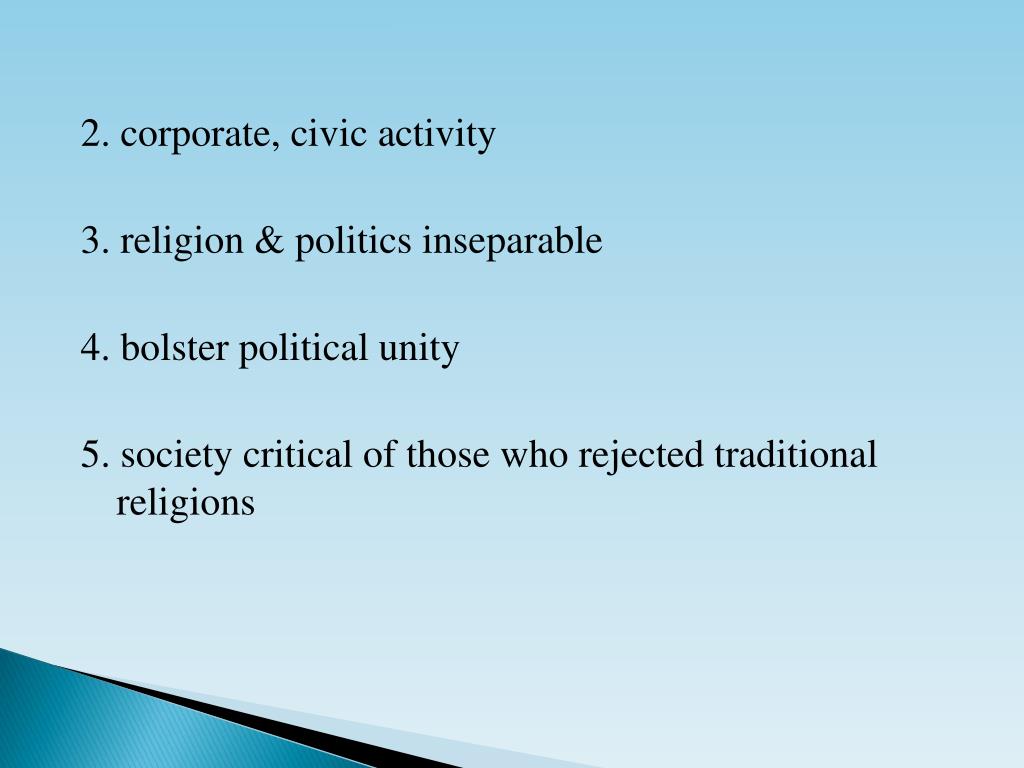 2. corporate, civic activity

3. religion & politics inseparable

4. bolster political unity

5. society critical of those who rejected traditional religions